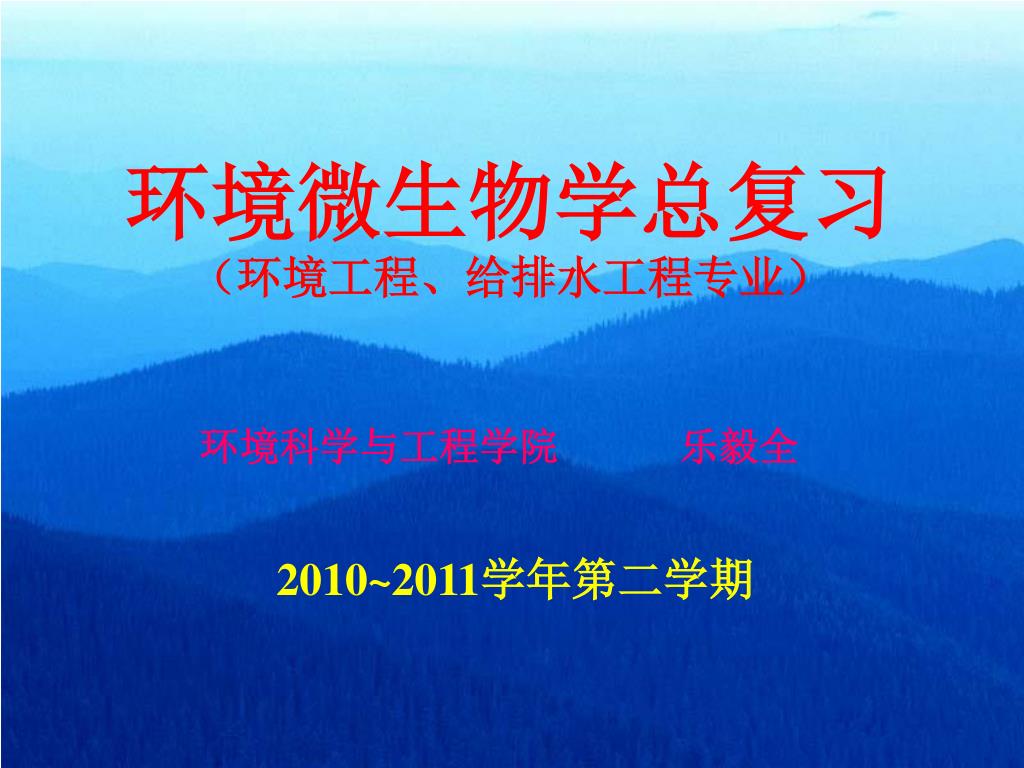 环境微生物学总复习
（环境工程、给排水工程专业）

环境科学与工程学院　　乐毅全

2010~2011学年第二学期